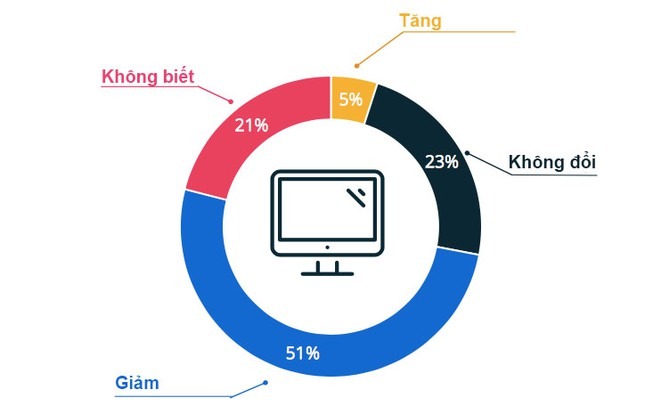 Tăng

Không biết

5%

21%

23%

Không đổi

51%

Giảm